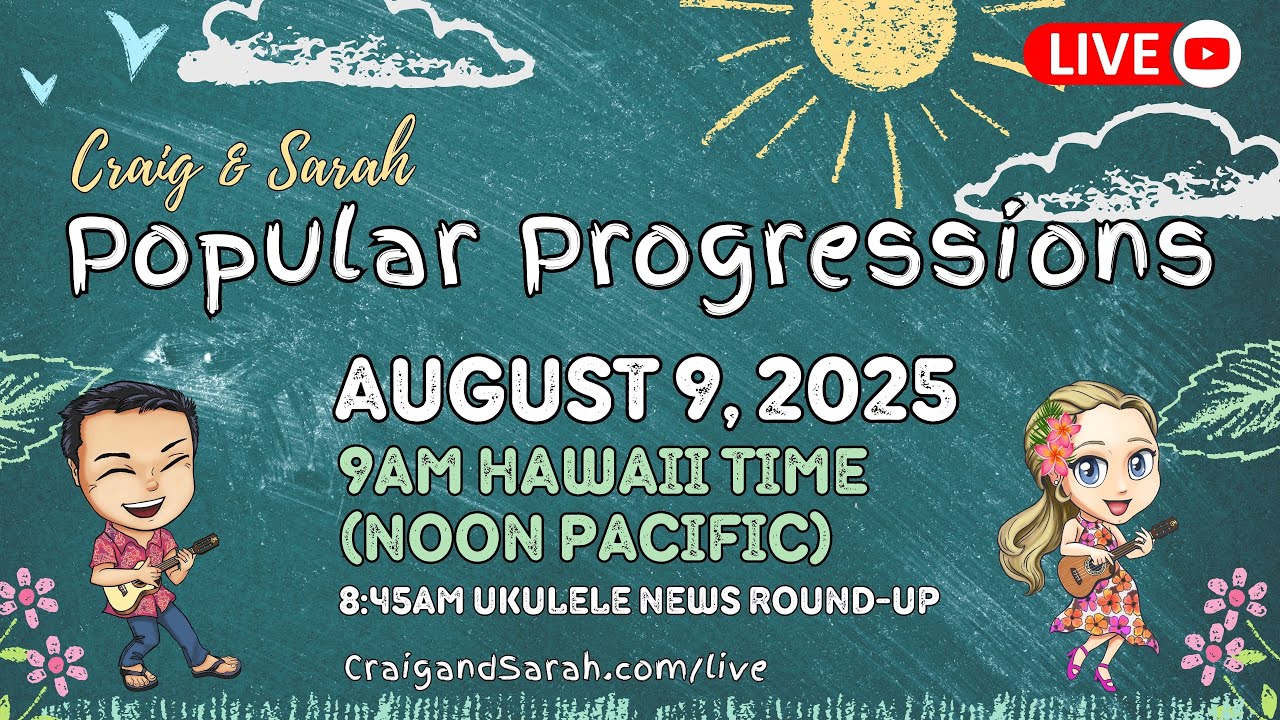 LIVE

Craig & Sarah

Popular Progressions

AUGUST 9, 2025

9AM HAWAII TIME
(NOON PACIFIC)

8:45AM UKULELE NEWS ROUND-UP

CraigandSarah.com/live